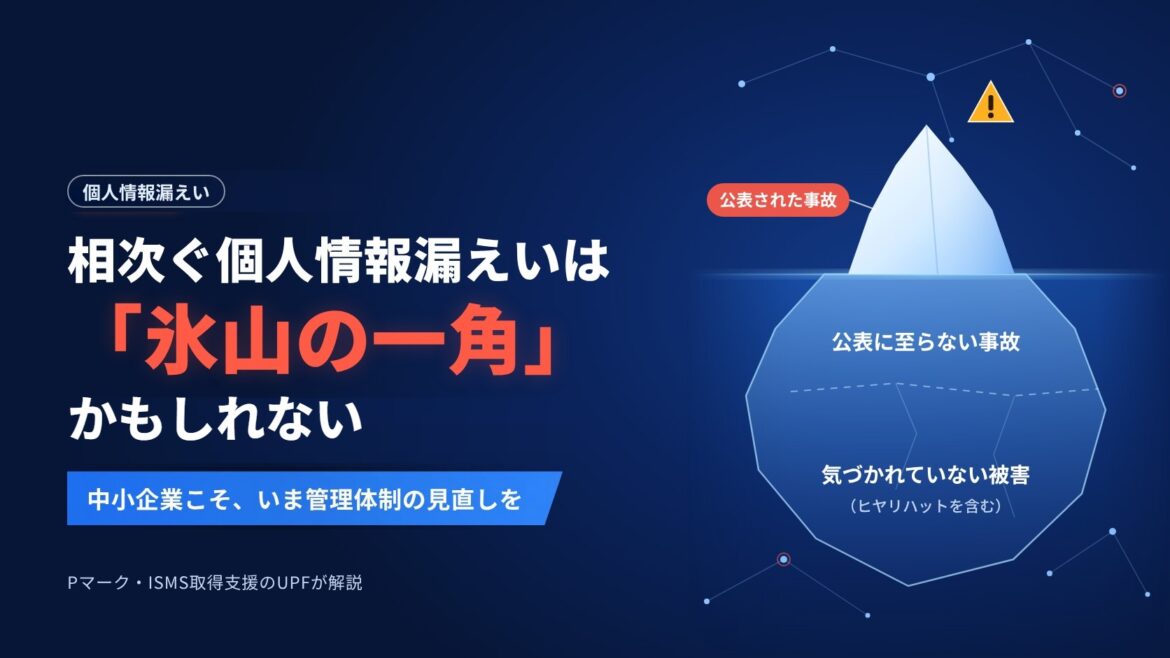 個人情報漏えい

相次ぐ個人情報漏えいは
「氷山の一角」
かもしれない

中小企業こそ、いま管理体制の見直しを

Pマーク・ISMS取得支援のUPFが解説

公表された事故

公表に至らない事故

気づかれていない被害
（ヒヤリハットを含む）